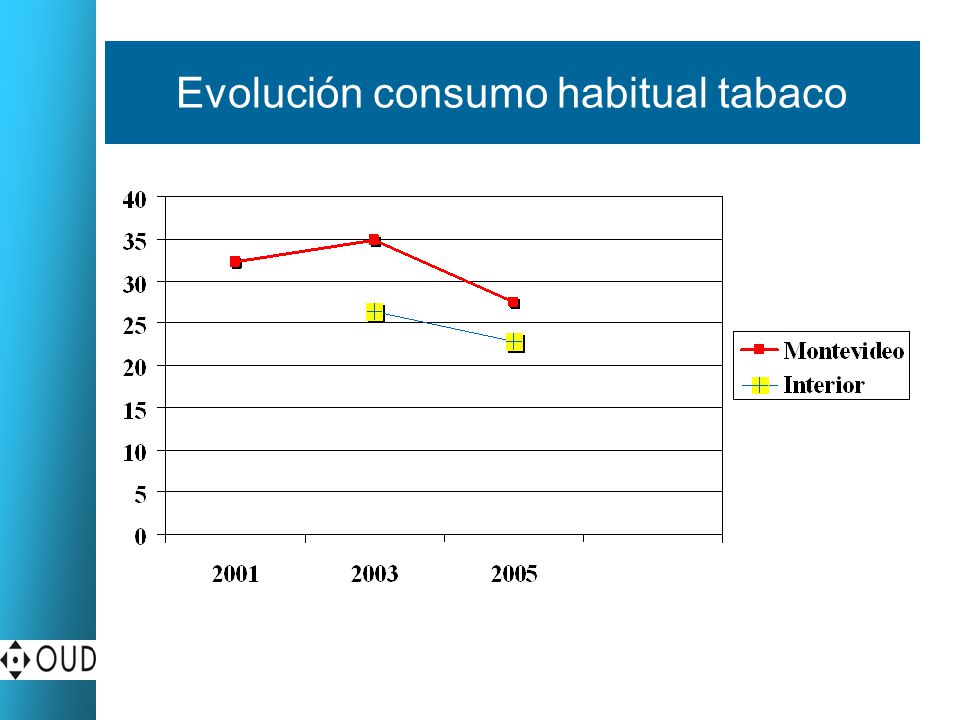 Evolución consumo habitual tabaco

40
35
30
25
20
15
10
5
0

2001
2003
2005

Montevideo
Interior

OUD